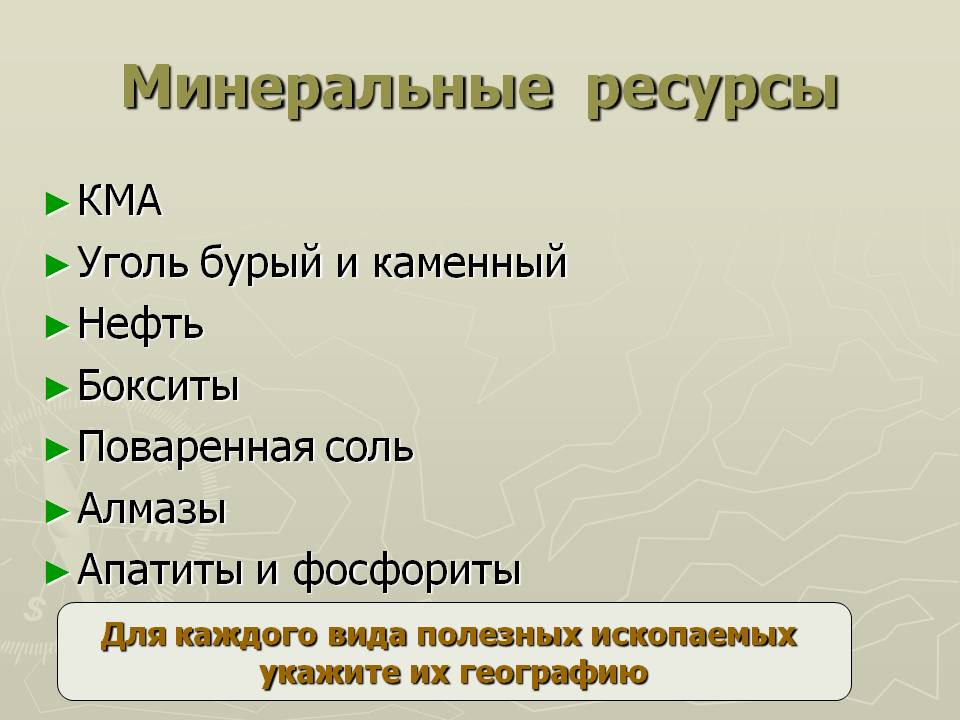 Минеральные ресурсы

► КМА
► Уголь бурый и каменный
► Нефть
► Бокситы
► Поваренная соль
► Алмазы
► Апатиты и фосфориты

Для каждого вида полезных ископаемых укажите их географию